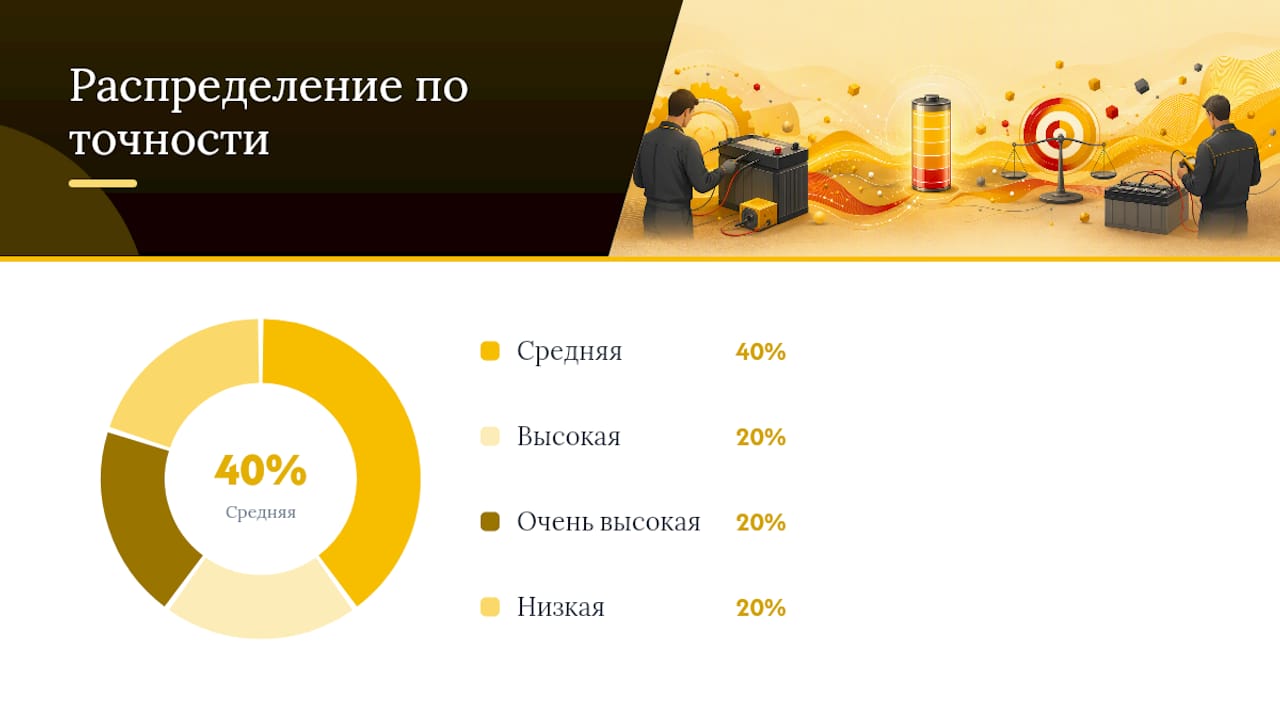 Распределение по точности

40%
Средняя

Средняя 40%

Высокая 20%

Очень высокая 20%

Низкая 20%